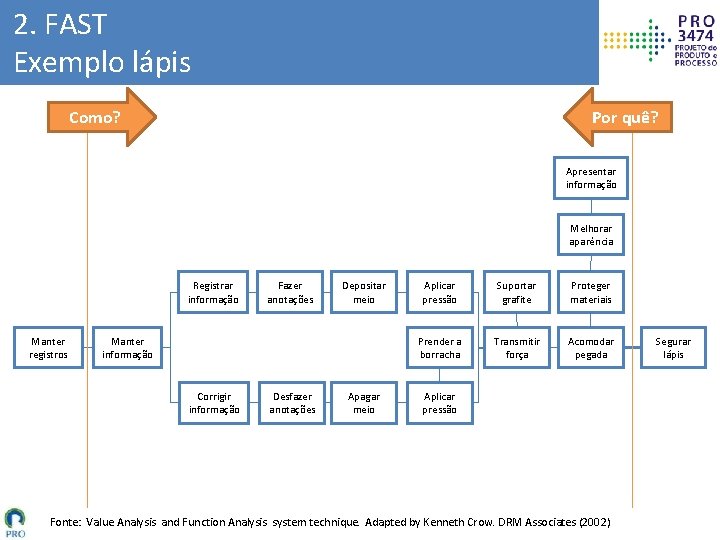 2. FAST
Exemplo lápis

PRO 3474 PROJETO do PRODUTO e PROCESSO

Como?

Por quê?

Apresentar informação

Melhorar aparência

Registrar informação

Fazer anotações

Depositar meio

Aplicar pressão

Suportar grafite

Proteger materiais

Manter registros

Manter informação

Prender a borracha

Transmitir força

Acomodar pegada

Segurar lápis

Corrigir informação

Desfazer anotações

Apagar meio

Aplicar pressão

PRO

Fonte: Value Analysis and Function Analysis system technique. Adapted by Kenneth Crow. DRM Associates (2002)